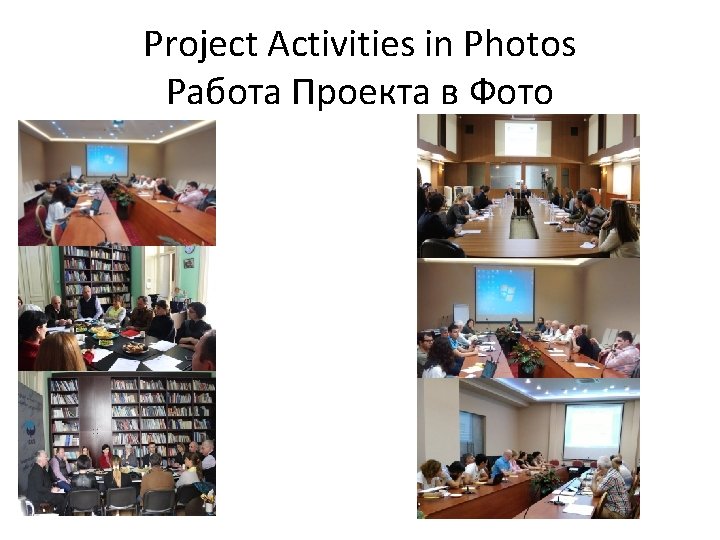 Project Activities in Photos
Работа Проекта в Фото